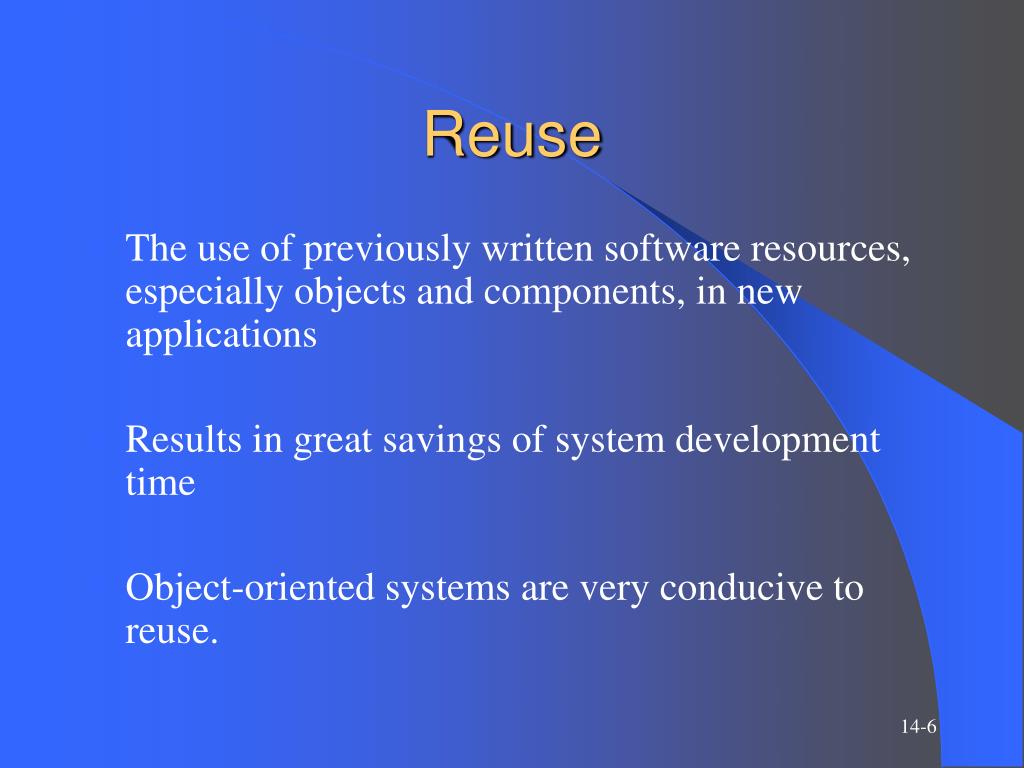 Reuse

The use of previously written software resources, especially objects and components, in new applications

Results in great savings of system development time

Object-oriented systems are very conducive to reuse.

14-6